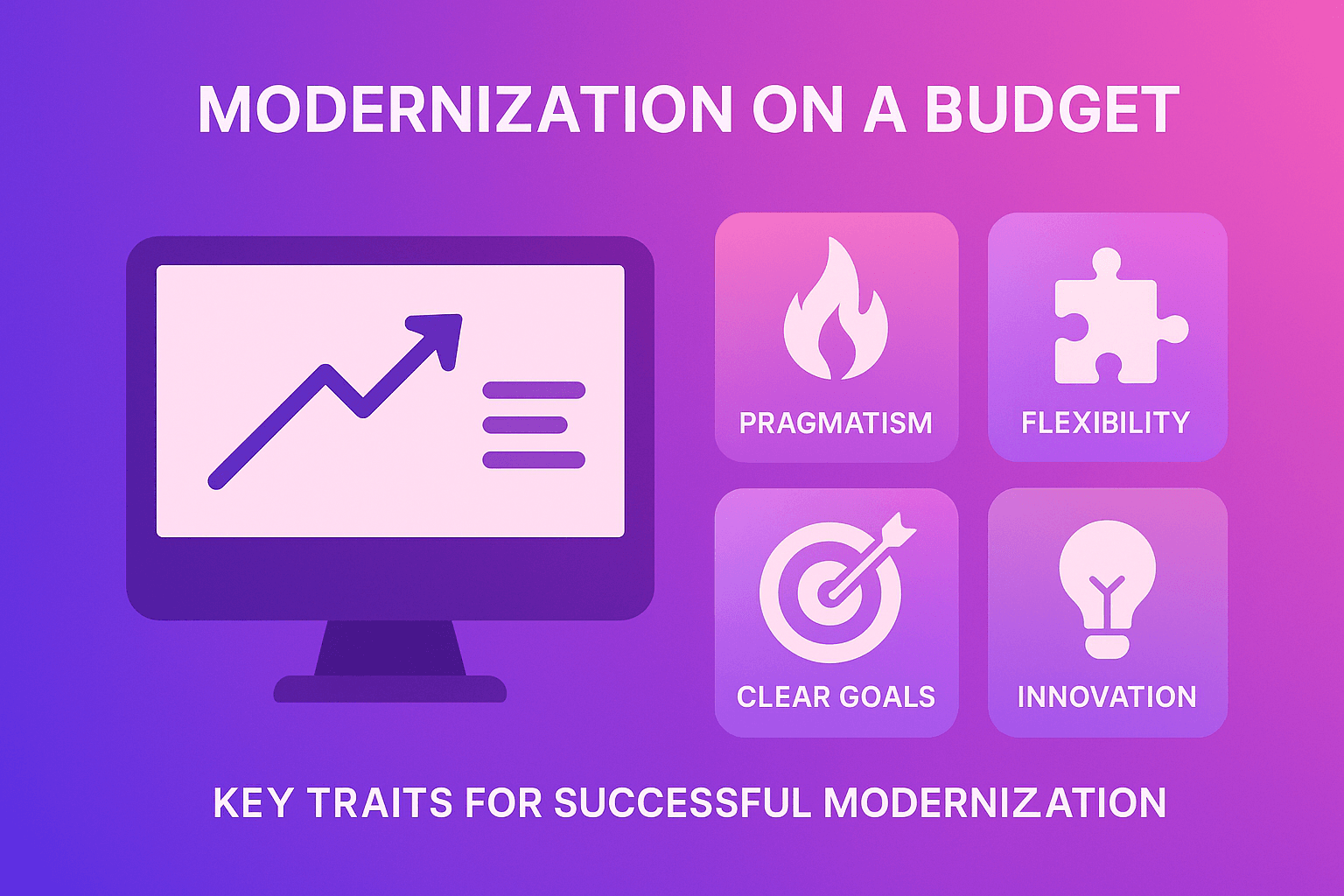 MODERNIZATION ON A BUDGET

PRAGMATISM

FLEXIBILITY

CLEAR GOALS

INNOVATION

KEY TRAITS FOR SUCCESSFUL MODERNIZATION